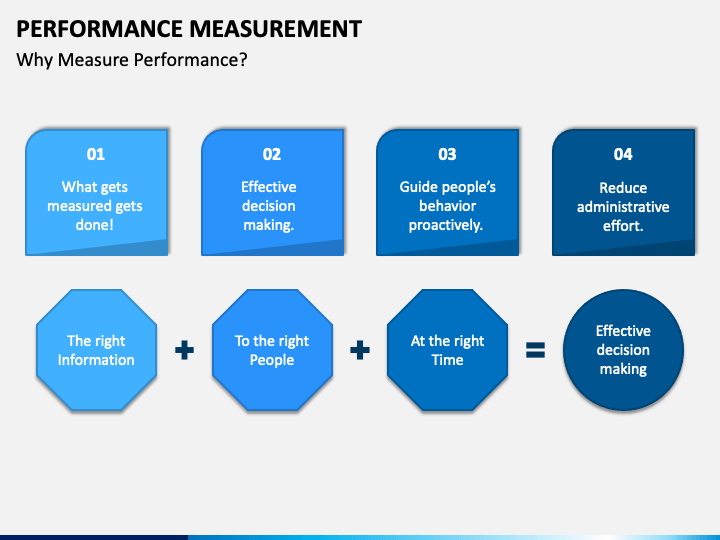 PERFORMANCE MEASUREMENT

Why Measure Performance?

01

What gets measured gets done!

02

Effective decision making.

03

Guide people's behavior proactively.

04

Reduce administrative effort.

The right Information

+

To the right People

+

At the right Time

=

Effective decision making